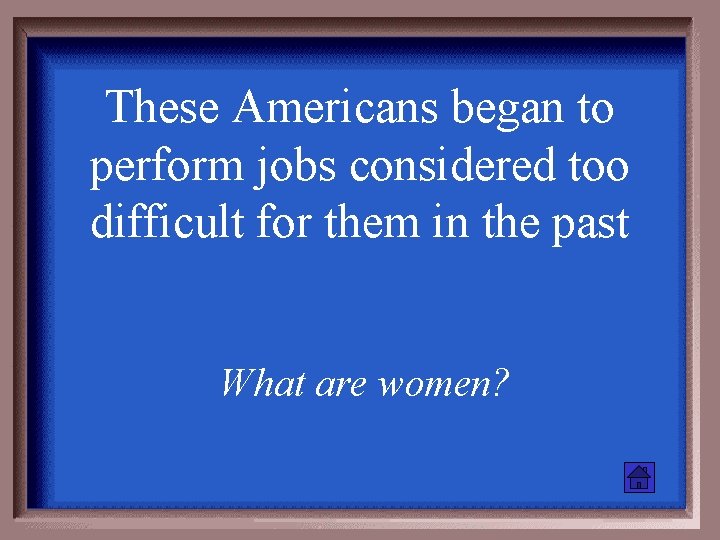 These Americans began to perform jobs considered too difficult for them in the past

What are women?